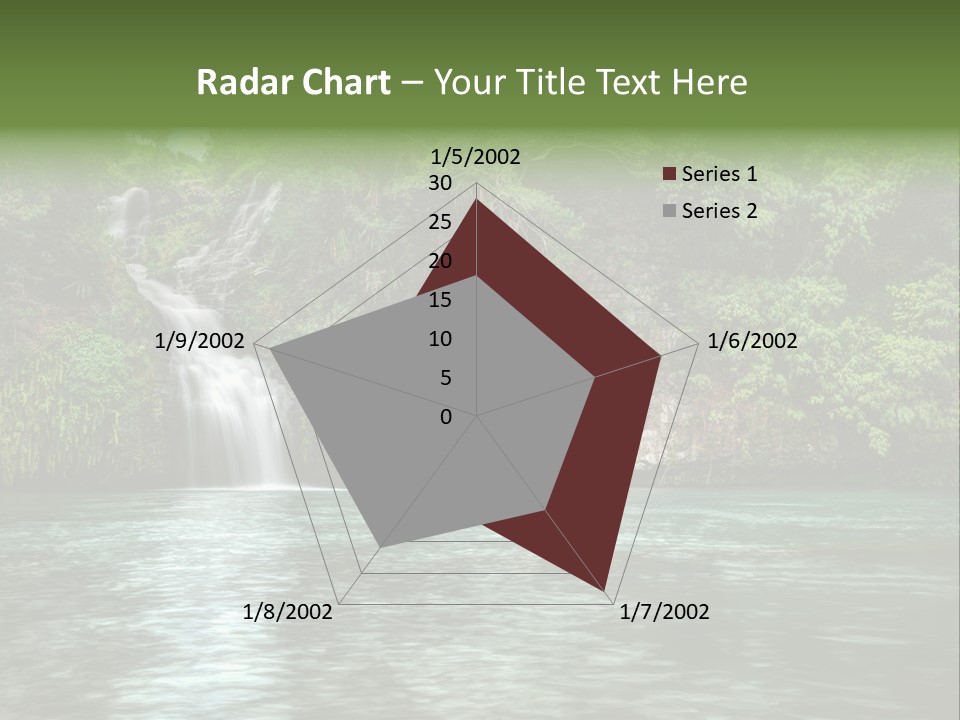 Radar Chart – Your Title Text Here

1/5/2002
30
25
20
15
10
5
0
1/6/2002
1/7/2002
1/8/2002
1/9/2002

Series 1
Series 2